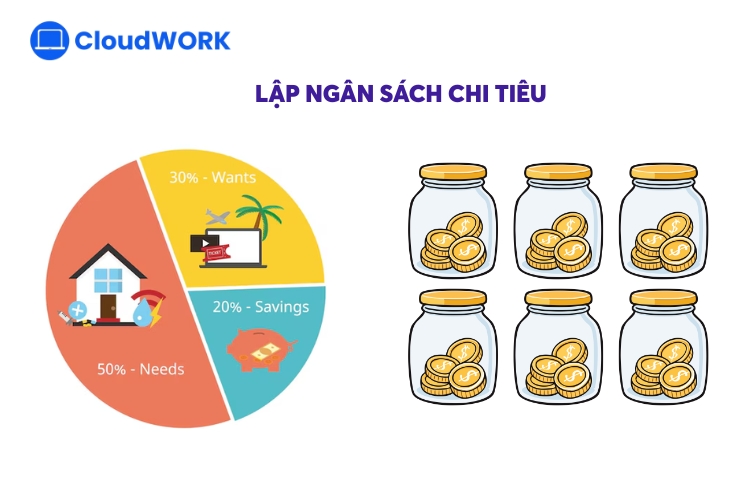 CloudWORK

LẬP NGÂN SÁCH CHI TIÊU

30% - Wants

TICKET

20% - Savings

50% - Needs